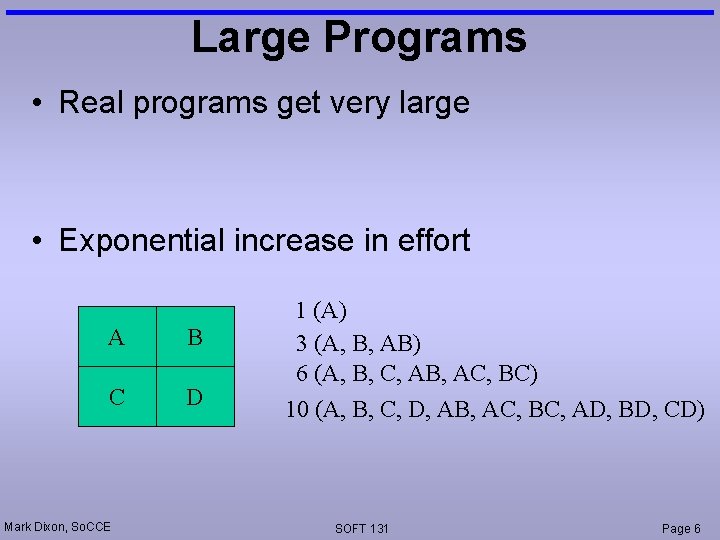 Large Programs

• Real programs get very large

• Exponential increase in effort

| A | B |
|---|---|
| C | D |

1 (A)
3 (A, B, AB)
6 (A, B, C, AB, AC, BC)
10 (A, B, C, D, AB, AC, BC, AD, BD, CD)

Mark Dixon, SoCCE
SOFT 131
Page 6